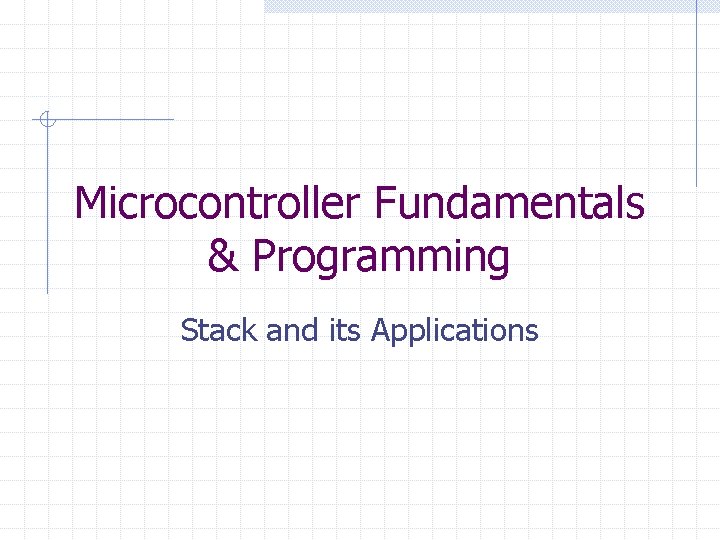 Microcontroller Fundamentals & Programming

Stack and its Applications